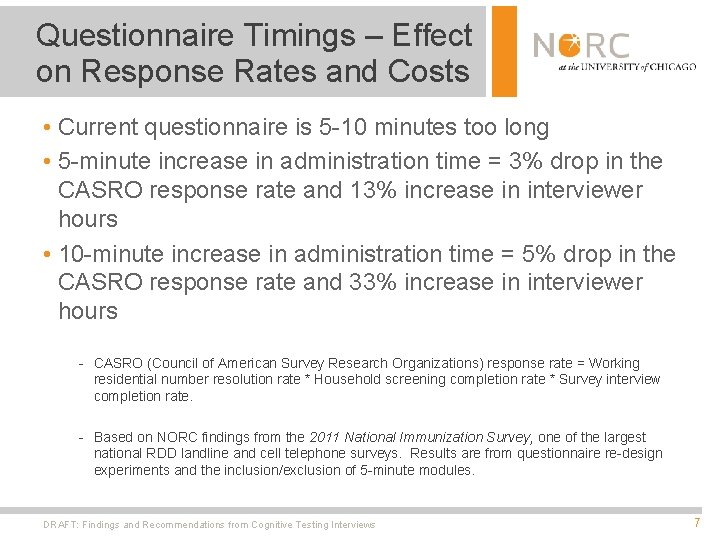 Questionnaire Timings – Effect on Response Rates and Costs

NORC
at the UNIVERSITY of CHICAGO

• Current questionnaire is 5-10 minutes too long

• 5-minute increase in administration time = 3% drop in the CASRO response rate and 13% increase in interviewer hours

• 10-minute increase in administration time = 5% drop in the CASRO response rate and 33% increase in interviewer hours

- CASRO (Council of American Survey Research Organizations) response rate = Working residential number resolution rate * Household screening completion rate * Survey interview completion rate.

- Based on NORC findings from the 2011 National Immunization Survey, one of the largest national RDD landline and cell telephone surveys. Results are from questionnaire re-design experiments and the inclusion/exclusion of 5-minute modules.

DRAFT: Findings and Recommendations from Cognitive Testing Interviews

7